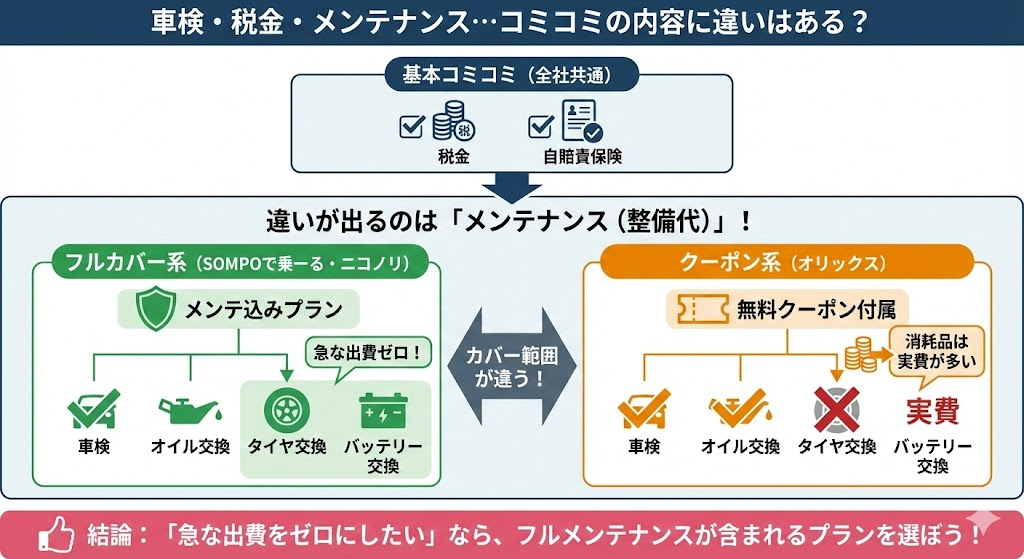 車検・税金・メンテナンス…コミコミの内容に違いはある？

基本コミコミ（全社共通）

税金

自賠責保険

違いが出るのは「メンテナンス（整備代）」！

フルカバー系（SOMPOで乗ーる・ニコノリ）

メンテ込みプラン

急な出費ゼロ！

車検

オイル交換

タイヤ交換

バッテリー交換

カバー範囲が違う！

クーポン系（オリックス）

無料クーポン付属

消耗品は実費が多い

車検

オイル交換

タイヤ交換

実費

バッテリー交換

結論：「急な出費をゼロにしたい」なら、フルメンテナンスが含まれるプランを選ぼう！